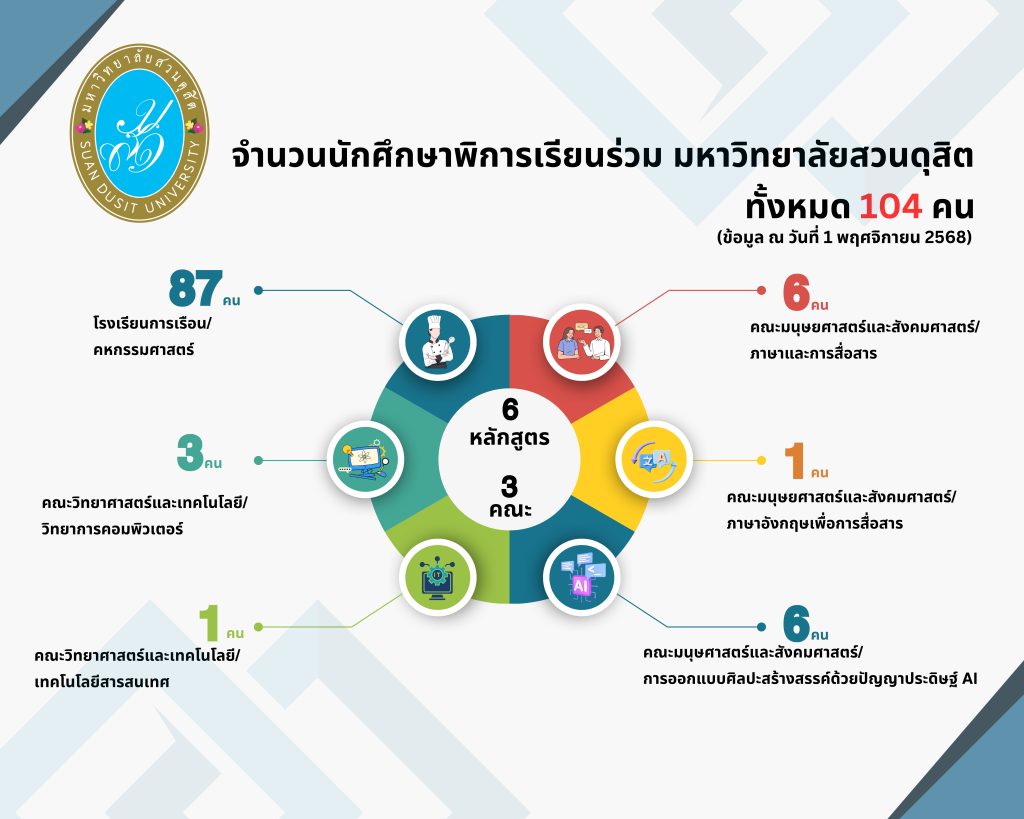 มหาวิทยาลัยสวนดุสิต
SUAN DUSIT UNIVERSITY

จำนวนนักศึกษาพิการเรียนร่วม มหาวิทยาลัยสวนดุสิต
ทั้งหมด 104 คน
(ข้อมูล ณ วันที่ 1 พฤศจิกายน 2568)

87 คน
โรงเรียนการเรือน/
คหกรรมศาสตร์

3 คน
คณะวิทยาศาสตร์และเทคโนโลยี/
วิทยาการคอมพิวเตอร์

1 คน
คณะวิทยาศาสตร์และเทคโนโลยี/
เทคโนโลยีสารสนเทศ

6
หลักสูตร
3
คณะ

AI

6 คน
คณะมนุษยศาสตร์และสังคมศาสตร์/
ภาษาและการสื่อสาร

1 คน
คณะมนุษยศาสตร์และสังคมศาสตร์/
ภาษาอังกฤษเพื่อการสื่อสาร

6 คน
คณะมนุษศาสตร์และสังคมศาสตร์/
การออกแบบศิลปะสร้างสรรค์ด้วยปัญญาประดิษฐ์ AI